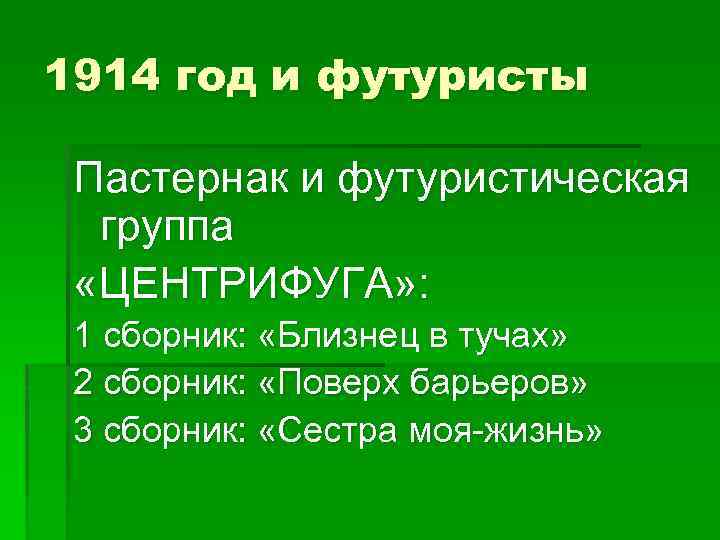 1914 год и футуристы

Пастернак и футуристическая группа

«ЦЕНТРИФУГА»:

1 сборник: «Близнец в тучах»

2 сборник: «Поверх барьеров»

3 сборник: «Сестра моя-жизнь»